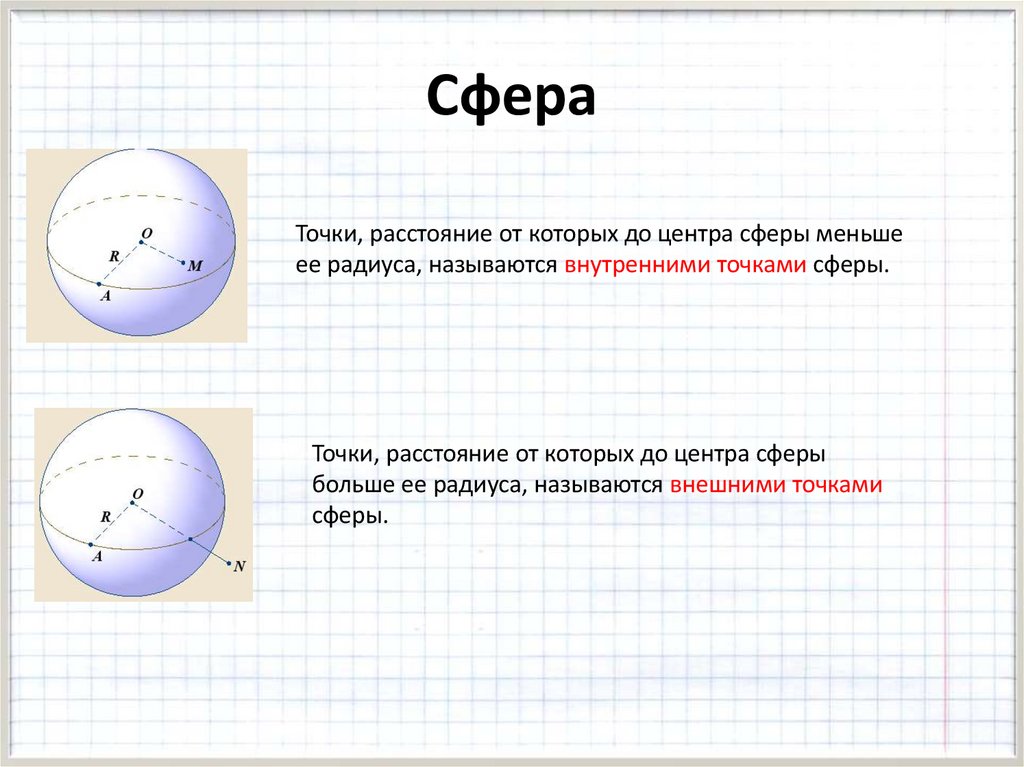 Сфера

O
R
M
A

Точки, расстояние от которых до центра сферы меньше ее радиуса, называются внутренними точками сферы.

O
R
A
N

Точки, расстояние от которых до центра сферы больше ее радиуса, называются внешними точками сферы.